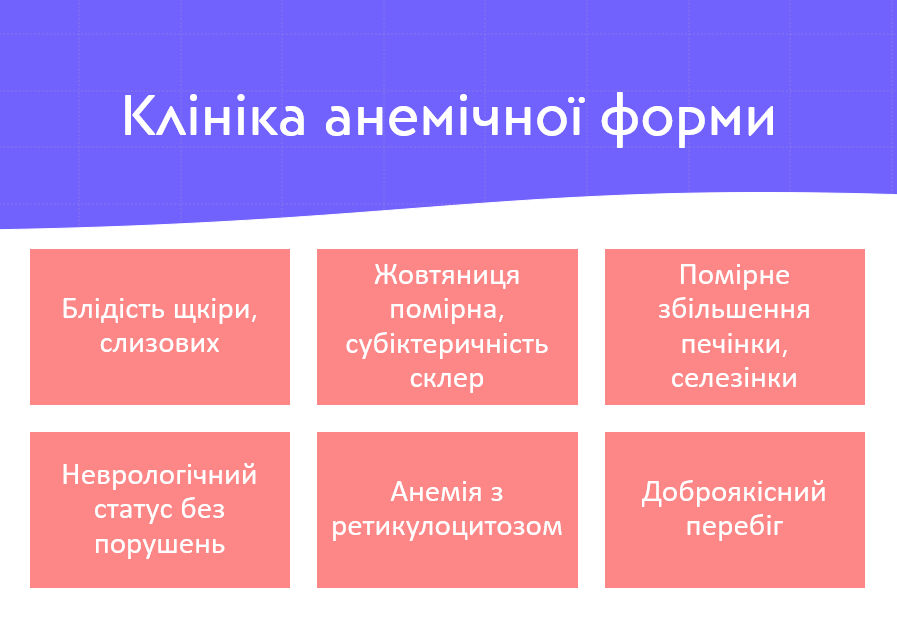 Клініка анемічної форми

Блідість щкіри, слизових

Жовтяниця помірна, субіктеричність склер

Помірне збільшення печінки, селезінки

Неврологічний статус без порушень

Анемія з ретикулоцитозом

Доброякісний перебіг